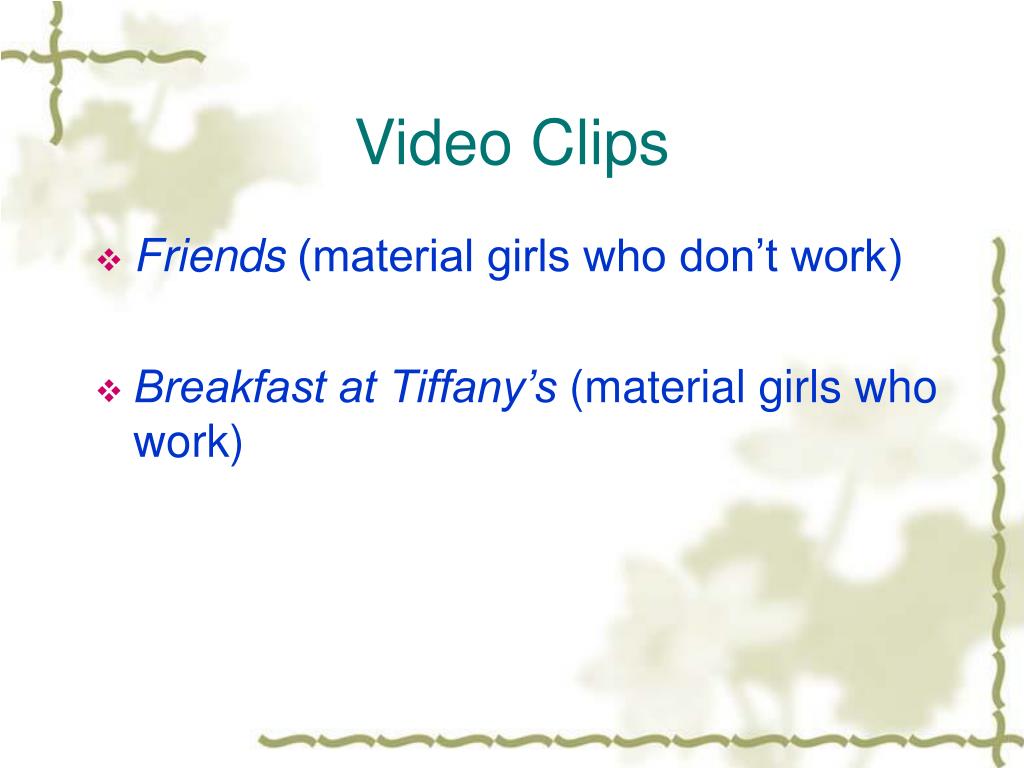 Video Clips

❖ Friends (material girls who don’t work)

❖ Breakfast at Tiffany’s (material girls who work)